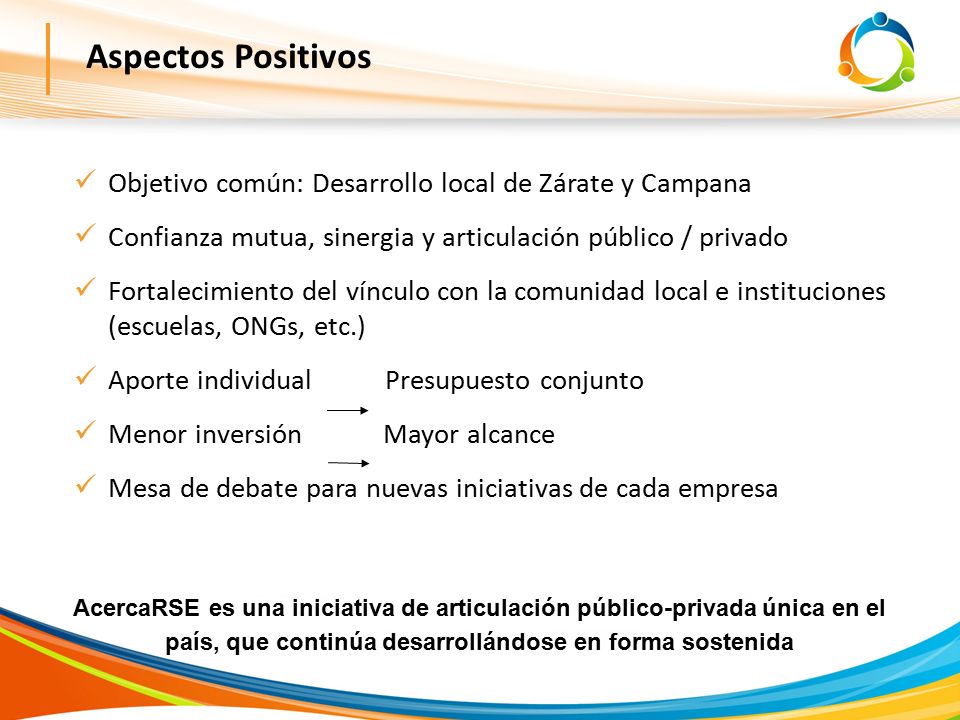 Aspectos Positivos

✓ Objetivo común: Desarrollo local de Zárate y Campana

✓ Confianza mutua, sinergia y articulación público / privado

✓ Fortalecimiento del vínculo con la comunidad local e instituciones (escuelas, ONGs, etc.)

✓ Aporte individual → Presupuesto conjunto

✓ Menor inversión → Mayor alcance

✓ Mesa de debate para nuevas iniciativas de cada empresa

AcercaRSE es una iniciativa de articulación público-privada única en el país, que continúa desarrollándose en forma sostenida